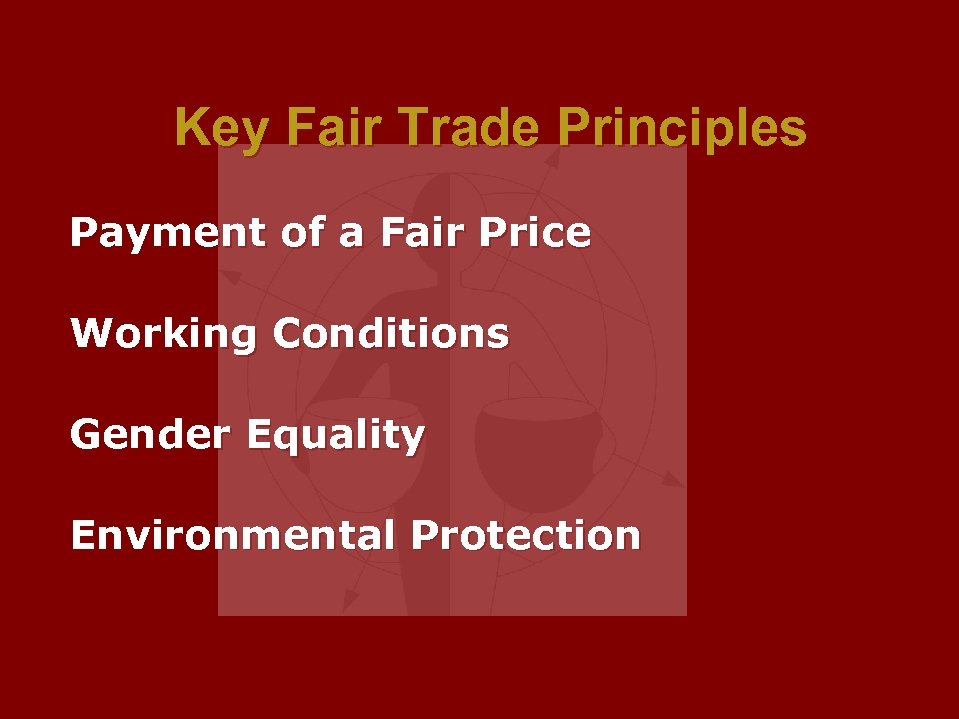 Key Fair Trade Principles

Payment of a Fair Price

Working Conditions

Gender Equality

Environmental Protection